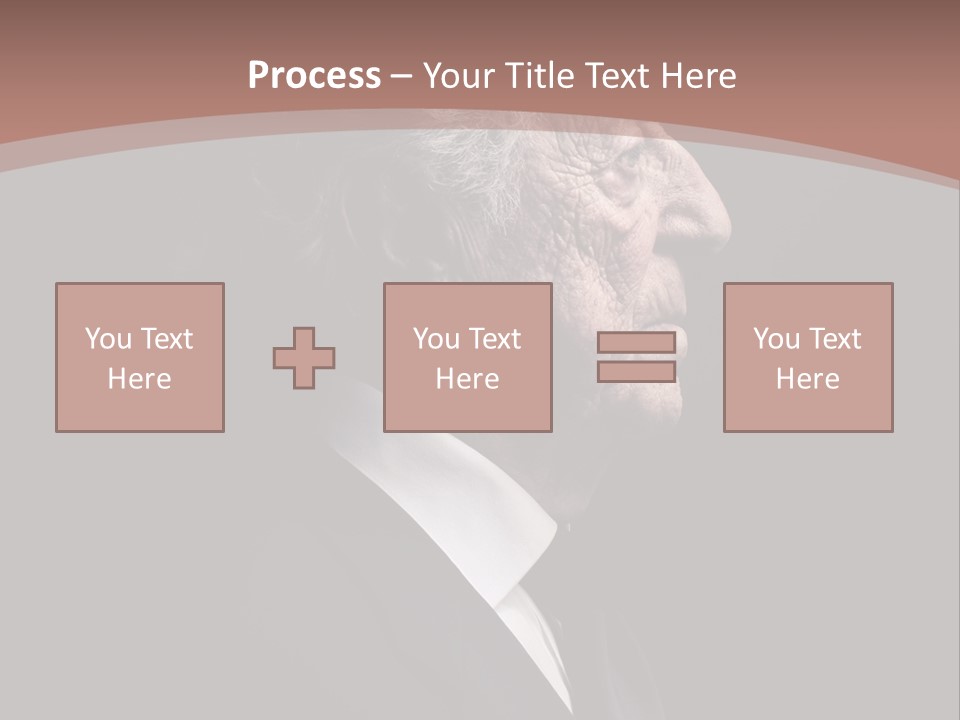 Process – Your Title Text Here

You Text Here

You Text Here

You Text Here